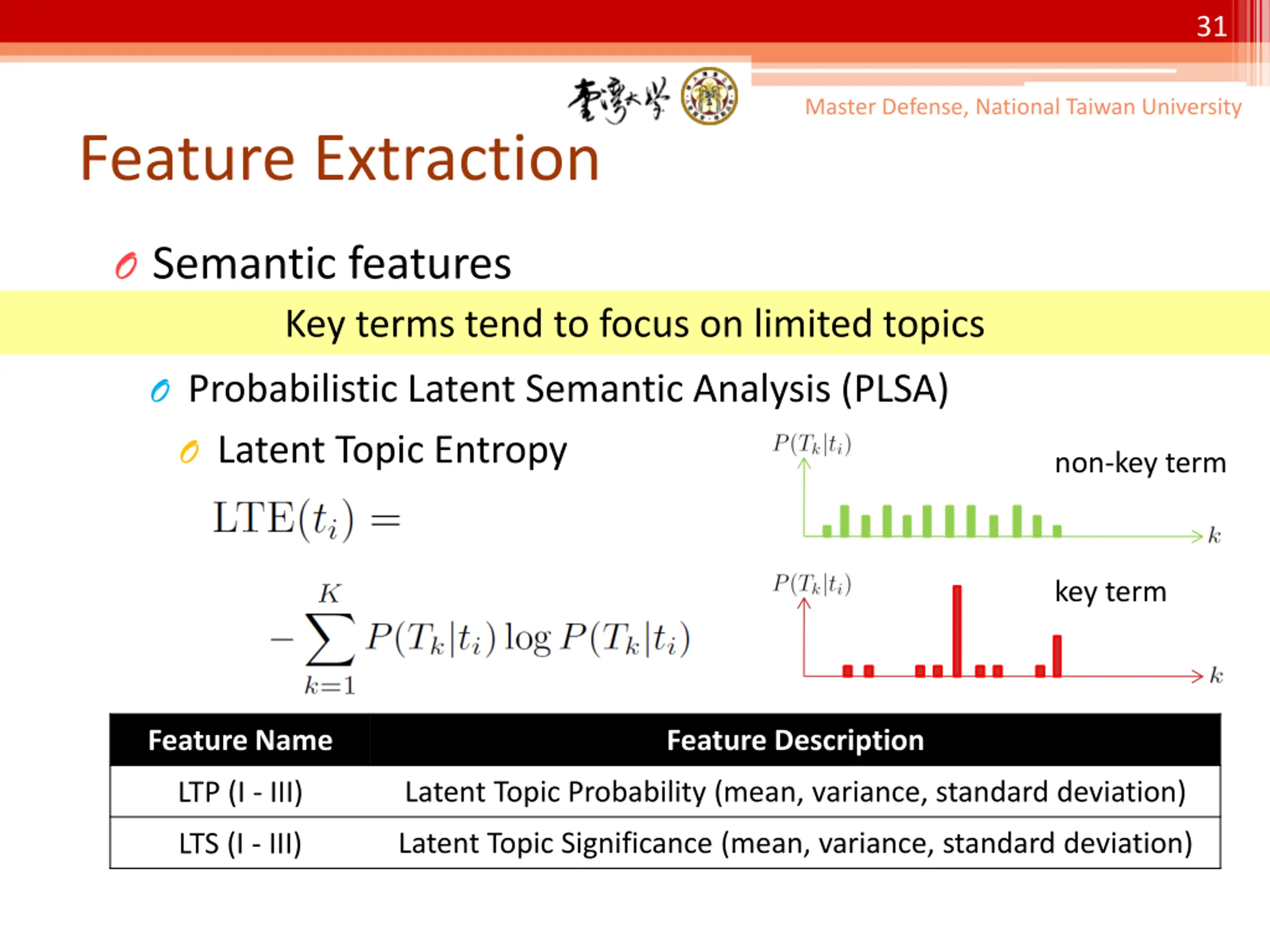 31

臺灣大學

Master Defense, National Taiwan University

Feature Extraction

Semantic features

Key terms tend to focus on limited topics

Probabilistic Latent Semantic Analysis (PLSA)

Latent Topic Entropy

$\mathrm{LTE}(t_i) =$

$-\sum_{k=1}^{K} P(T_k|t_i) \log P(T_k|t_i)$

$P(T_k|t_i)$

non-key term

$k$

$P(T_k|t_i)$

key term

$k$

| Feature Name | Feature Description |
|---|---|
| LTP (I - III) | Latent Topic Probability (mean, variance, standard deviation) |
| LTS (I - III) | Latent Topic Significance (mean, variance, standard deviation) |